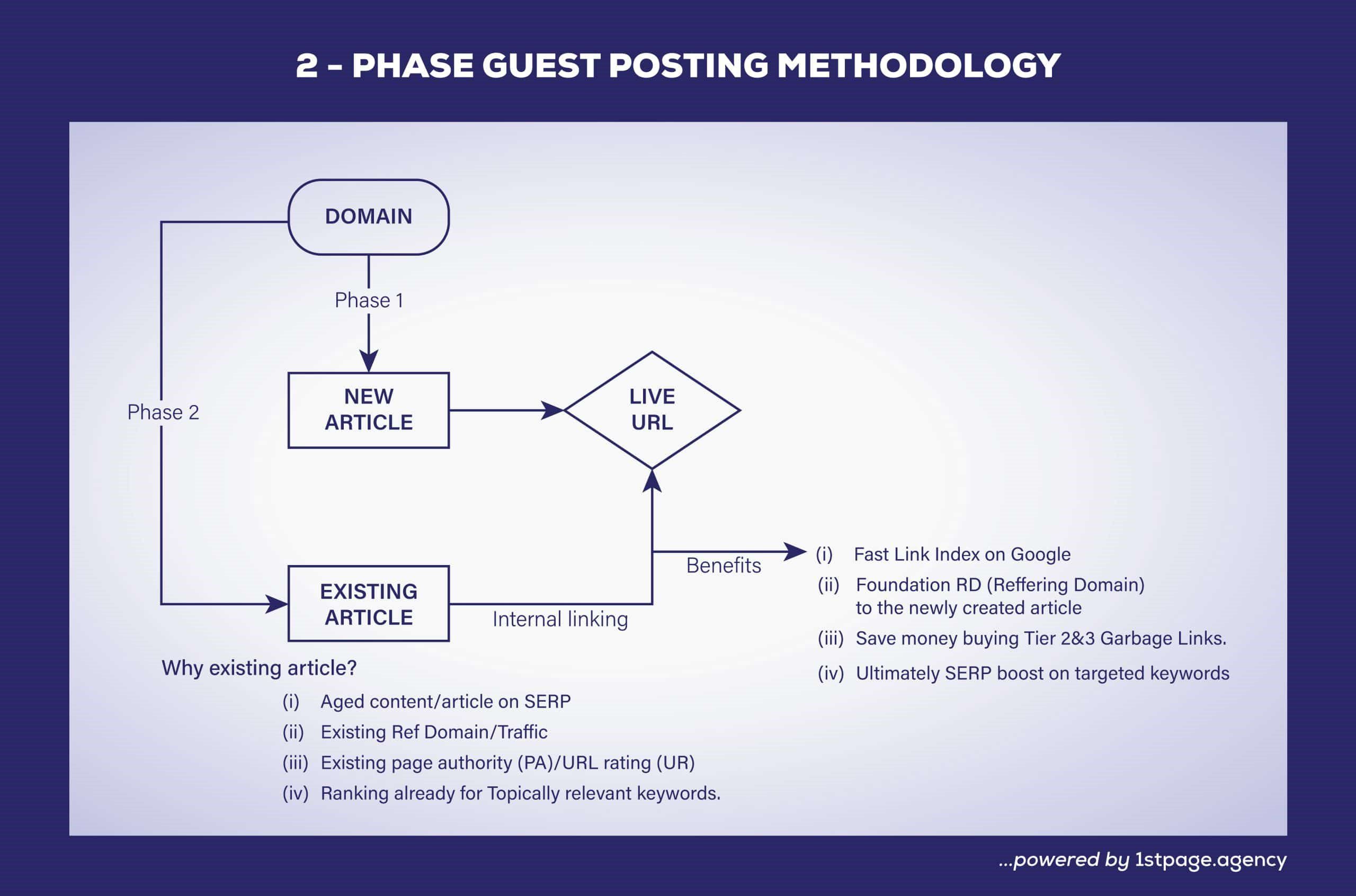 2 - PHASE GUEST POSTING METHODOLOGY

DOMAIN

Phase 1

Phase 2

NEW ARTICLE

LIVE URL

EXISTING ARTICLE

Internal linking

Benefits

(i) Fast Link Index on Google
(ii) Foundation RD (Reffering Domain) to the newly created article
(iii) Save money buying Tier 2&3 Garbage Links.
(iv) Ultimately SERP boost on targeted keywords

Why existing article?
(i) Aged content/article on SERP
(ii) Existing Ref Domain/Traffic
(iii) Existing page authority (PA)/URL rating (UR)
(iv) Ranking already for Topically relevant keywords.

...powered by 1stpage.agency